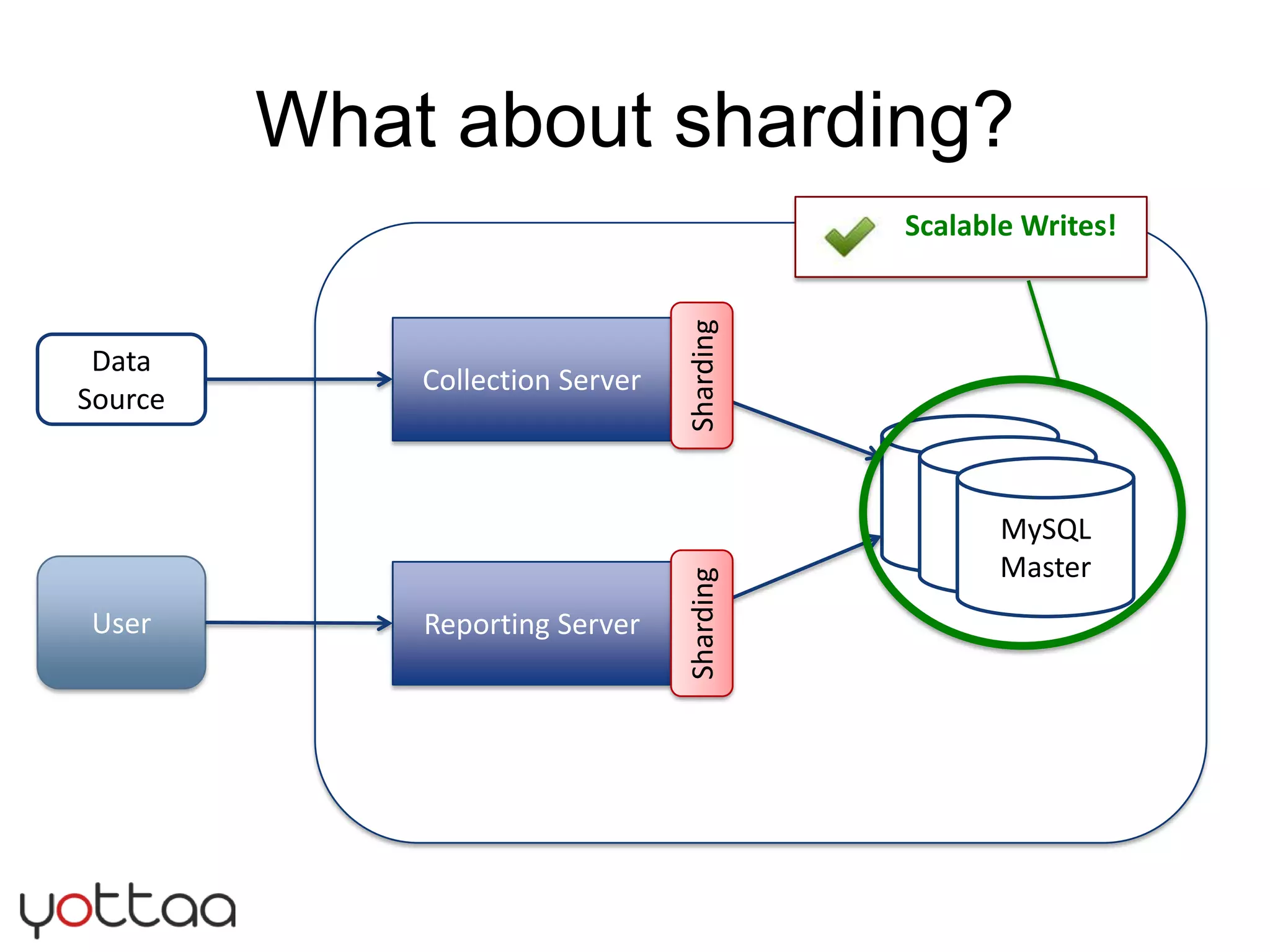 What about sharding?

Scalable Writes!

Data Source

Collection Server

Sharding

User

Reporting Server

Sharding

MySQL Master

yottaa